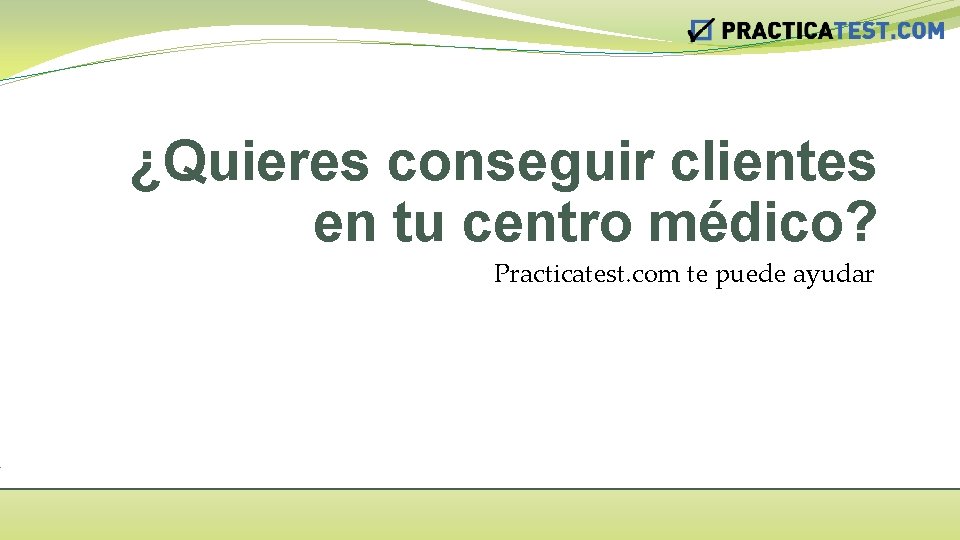 PRACTICATEST.COM

¿Quieres conseguir clientes en tu centro médico?

Practicatest.com te puede ayudar